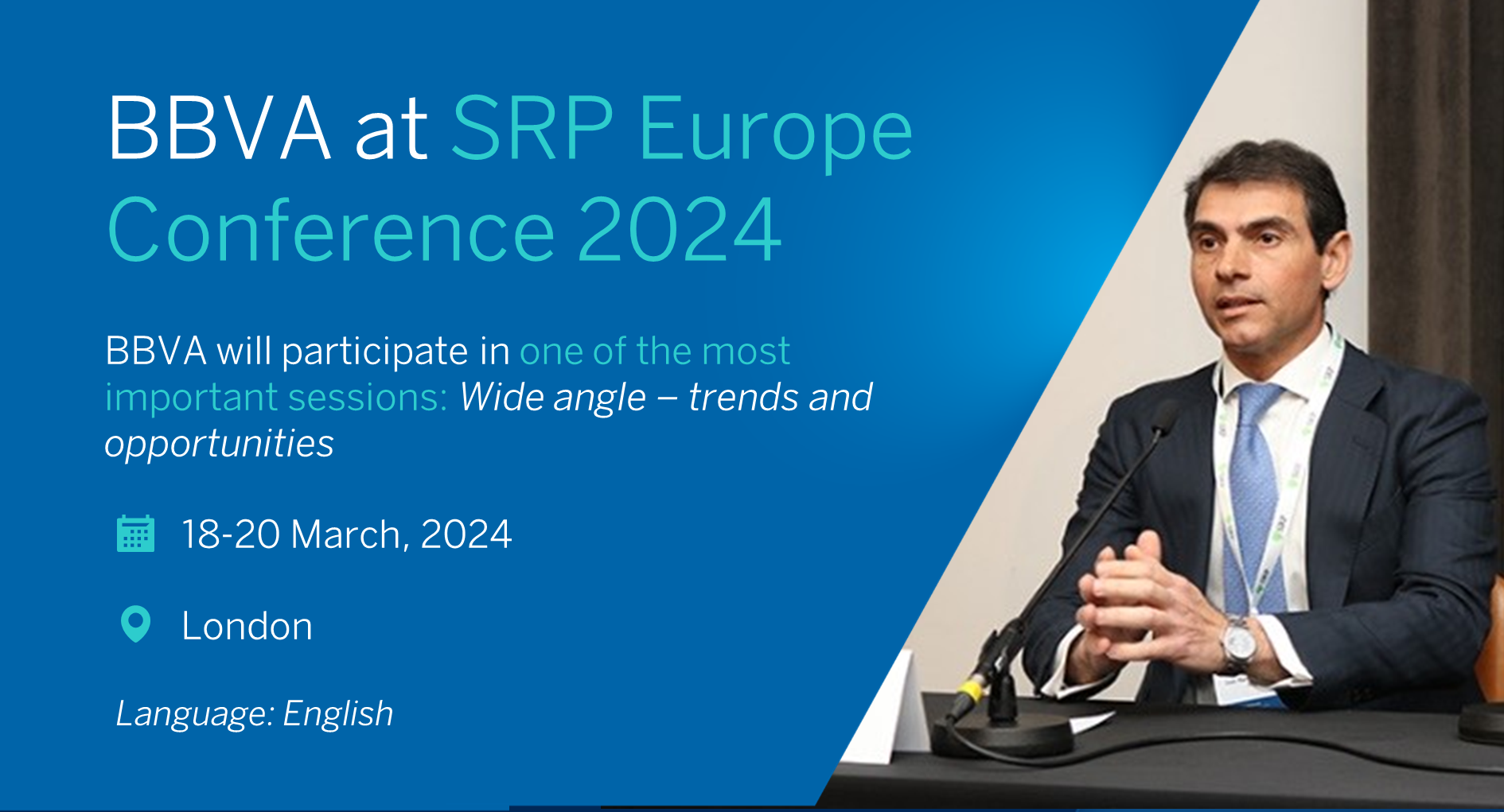 BBVA at SRP Europe Conference 2024

BBVA will participate in one of the most important sessions: Wide angle – trends and opportunities

18-20 March, 2024

London

Language: English